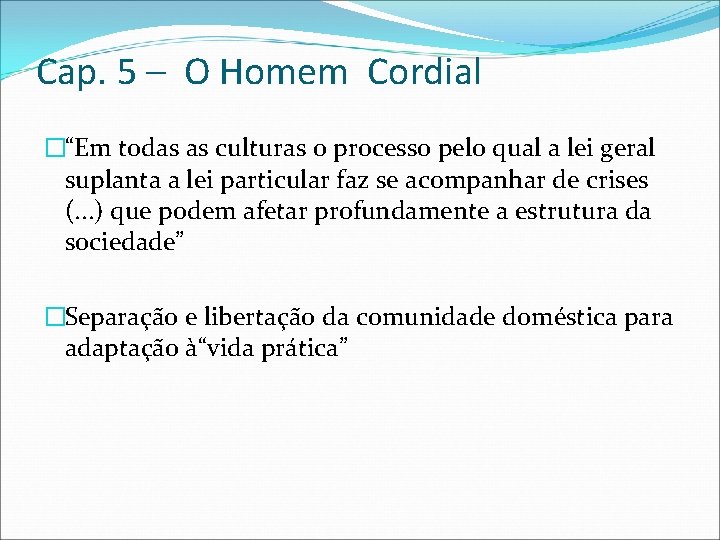 Cap. 5 – O Homem Cordial

“Em todas as culturas o processo pelo qual a lei geral suplanta a lei particular faz se acompanhar de crises (...) que podem afetar profundamente a estrutura da sociedade”

Separação e libertação da comunidade doméstica para adaptação à“vida prática”